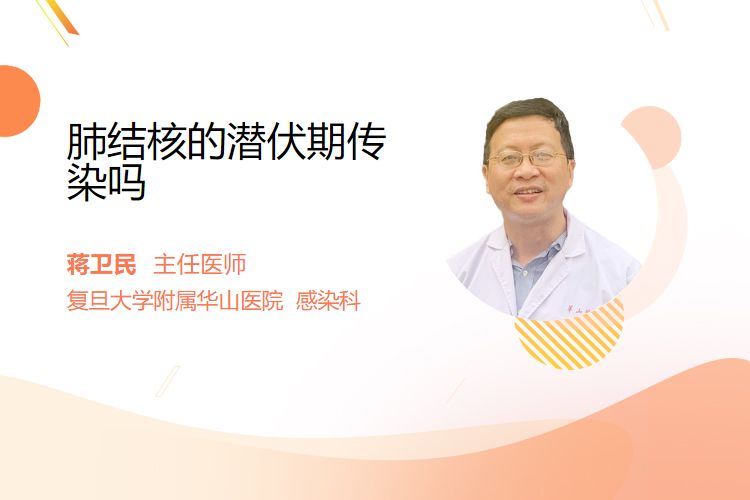 肺结核的潜伏期传染吗

蒋卫民 主任医师
复旦大学附属华山医院 感染科